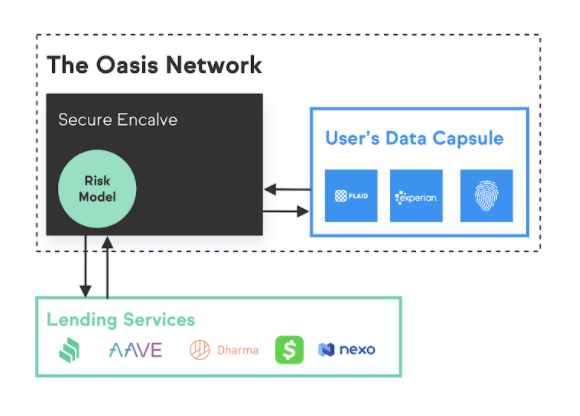 The Oasis Network

Secure Encalve

Risk Model

User's Data Capsule

PLAID

experian.

Lending Services

AAVE

Dharma

$

nexo